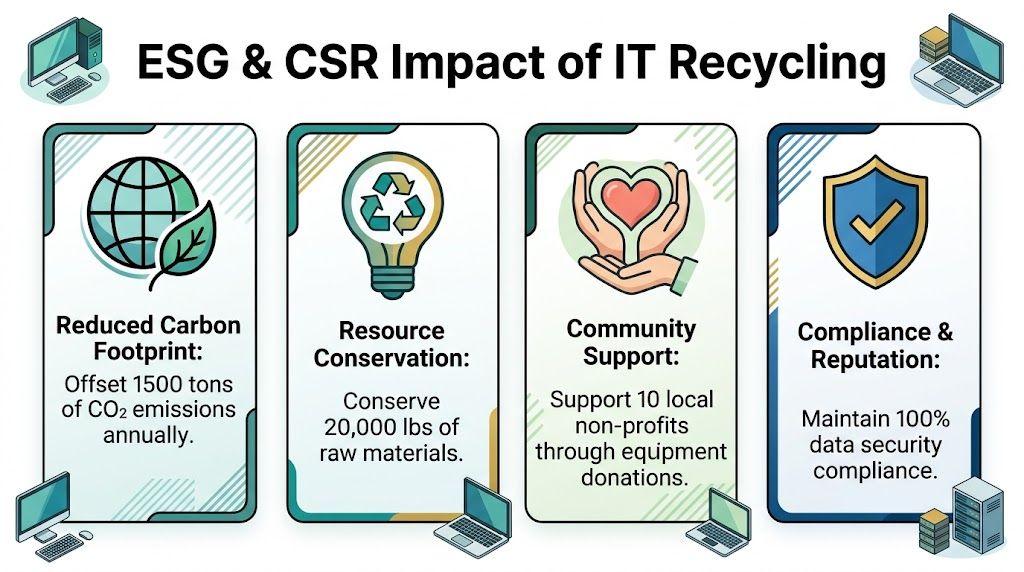 ESG & CSR Impact of IT Recycling

Reduced Carbon Footprint:
Offset 1500 tons of $CO_2$ emissions annually.

Resource Conservation:
Conserve 20,000 lbs of raw materials.

Community Support:
Support 10 local non-profits through equipment donations.

Compliance & Reputation:
Maintain 100% data security compliance.